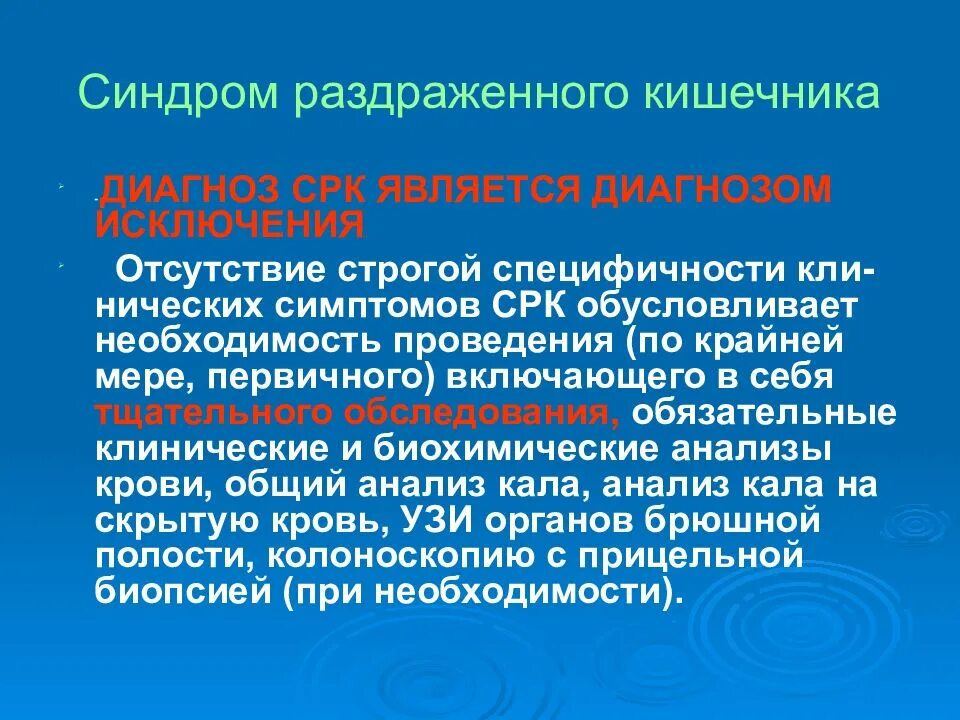 Синдром раздраженного кишечника

.ДИАГНОЗ СРК ЯВЛЯЕТСЯ ДИАГНОЗОМ ИСКЛЮЧЕНИЯ

Отсутствие строгой специфичности клинических симптомов СРК обусловливает необходимость проведения (по крайней мере, первичного) включающего в себя тщательного обследования, обязательные клинические и биохимические анализы крови, общий анализ кала, анализ кала на скрытую кровь, УЗИ органов брюшной полости, колоноскопию с прицельной биопсией (при необходимости).